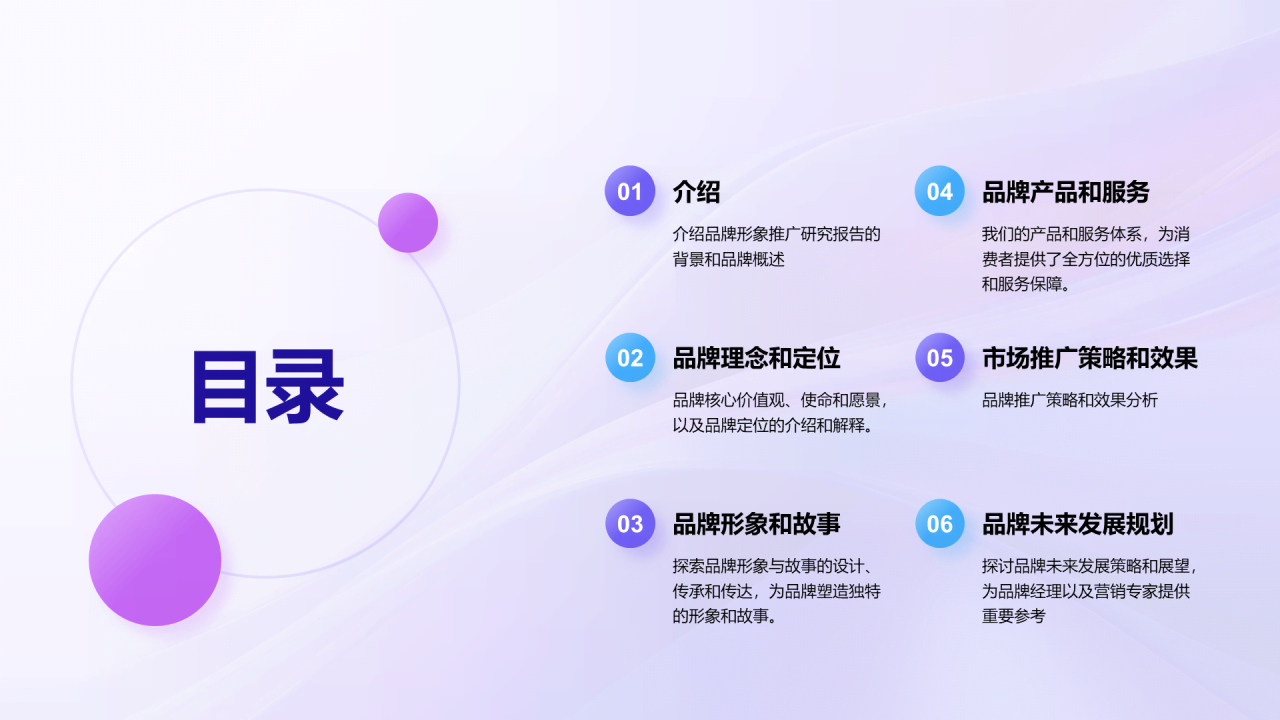 目录

01 介绍

介绍品牌形象推广研究报告的背景和品牌概述

02 品牌理念和定位

品牌核心价值观、使命和愿景，以及品牌定位的介绍和解释。

03 品牌形象和故事

探索品牌形象与故事的设计、传承和传达，为品牌塑造独特的形象和故事。

04 品牌产品和服务

我们的产品和服务体系，为消费者提供了全方位的优质选择和服务保障。

05 市场推广策略和效果

品牌推广策略和效果分析

06 品牌未来发展规划

探讨品牌未来发展策略和展望，为品牌经理以及营销专家提供重要参考